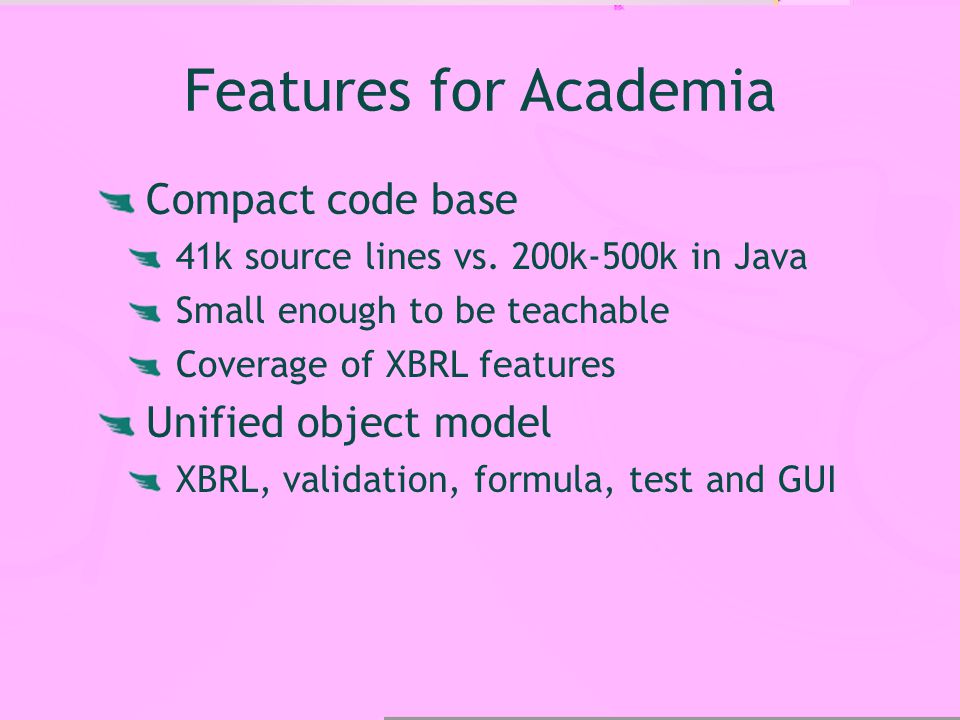 Features for Academia

Compact code base

41k source lines vs. 200k-500k in Java

Small enough to be teachable

Coverage of XBRL features

Unified object model

XBRL, validation, formula, test and GUI